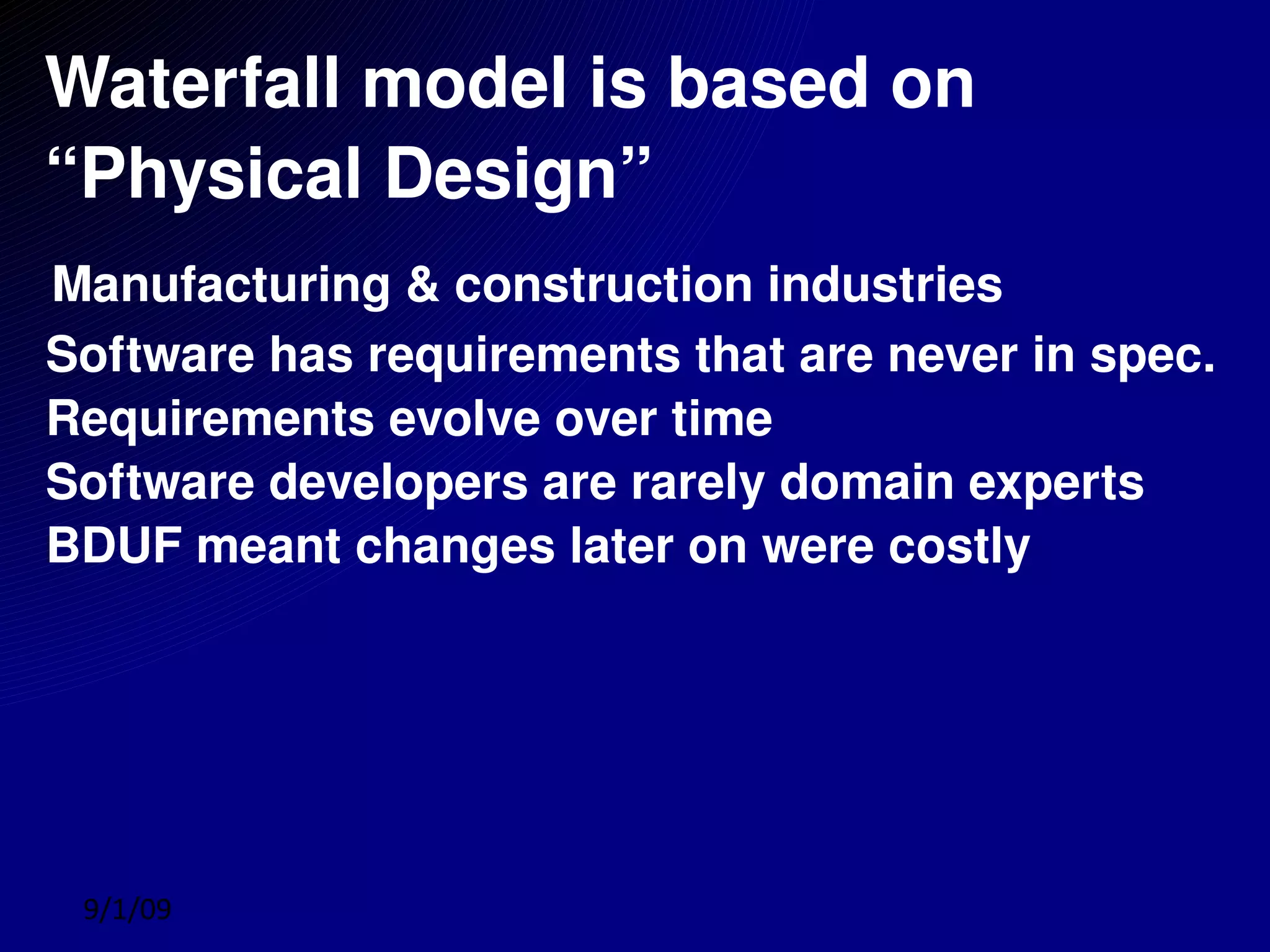 Waterfall model is based on “Physical Design”

Manufacturing & construction industries

Software has requirements that are never in spec.

Requirements evolve over time

Software developers are rarely domain experts

BDUF meant changes later on were costly

9/1/09